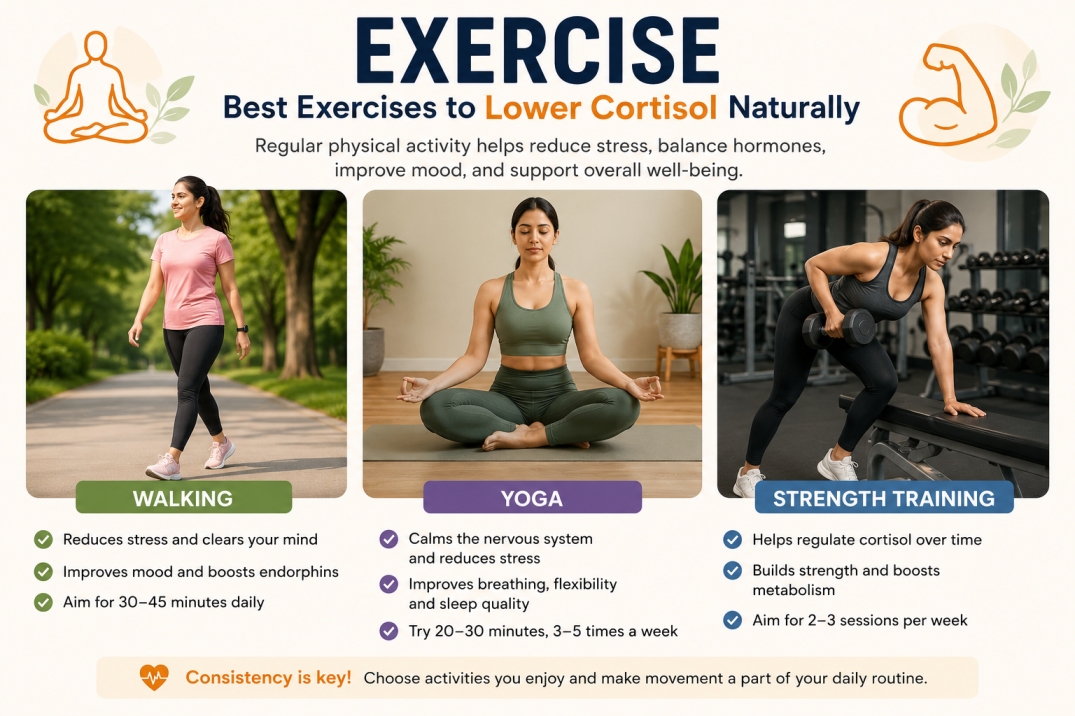 EXERCISE

Best Exercises to Lower Cortisol Naturally

Regular physical activity helps reduce stress, balance hormones, improve mood, and support overall well-being.

WALKING

Reduces stress and clears your mind

Improves mood and boosts endorphins

Aim for 30–45 minutes daily

YOGA

Calms the nervous system and reduces stress

Improves breathing, flexibility and sleep quality

Try 20–30 minutes, 3–5 times a week

STRENGTH TRAINING

Helps regulate cortisol over time

Builds strength and boosts metabolism

Aim for 2–3 sessions per week

Consistency is key! Choose activities you enjoy and make movement a part of your daily routine.